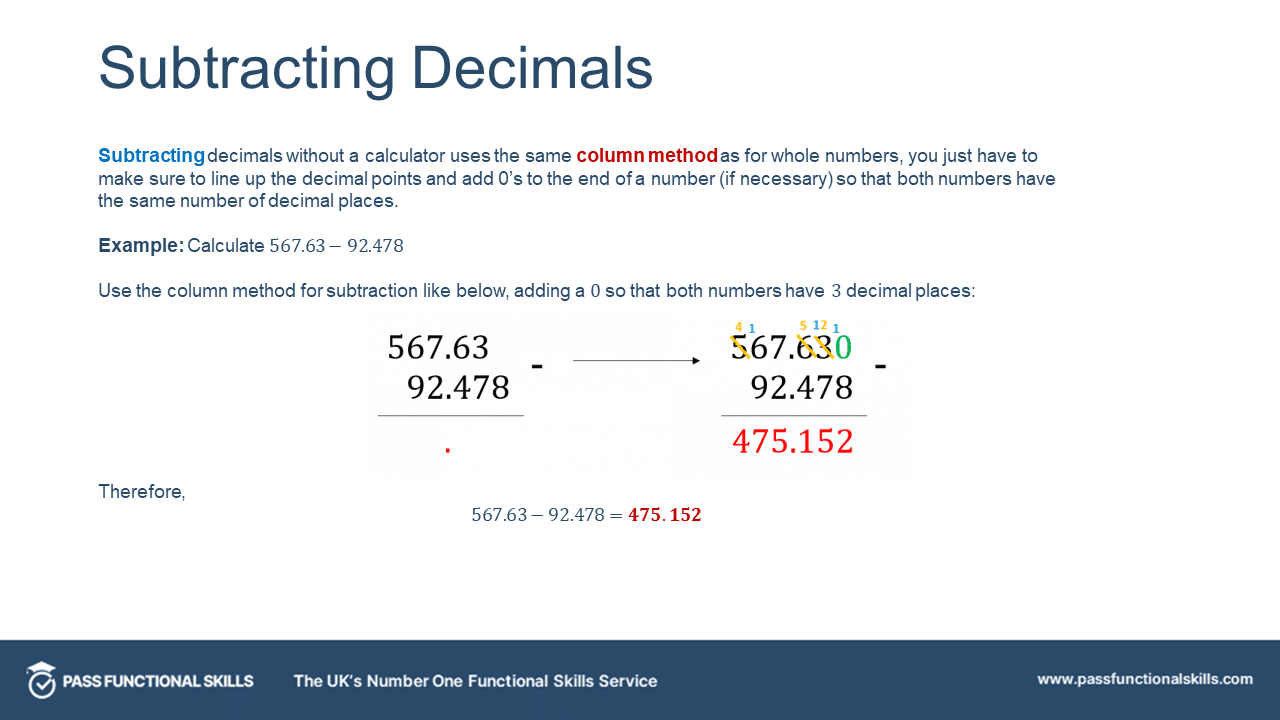 Subtracting Decimals

Subtracting decimals without a calculator uses the same column method as for whole numbers, you just have to make sure to line up the decimal points and add 0's to the end of a number (if necessary) so that both numbers have the same number of decimal places.

Example: Calculate $567.63 - 92.478$

Use the column method for subtraction like below, adding a $0$ so that both numbers have $3$ decimal places:

567.63
92.478 -
.

4 1 5 12 1
567.630
92.478 -
475.152

Therefore,

$567.63 - 92.478 = \mathbf{475.152}$

PASS FUNCTIONAL SKILLS The UK's Number One Functional Skills Service www.passfunctionalskills.com